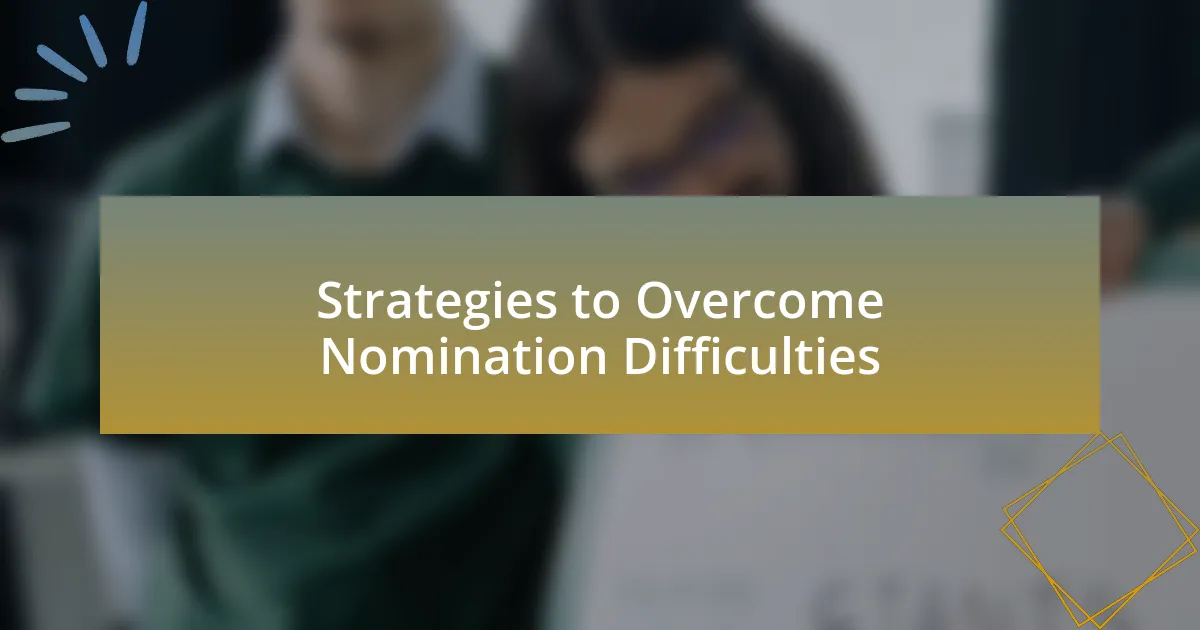 Strategies to Overcome Nomination Difficulties